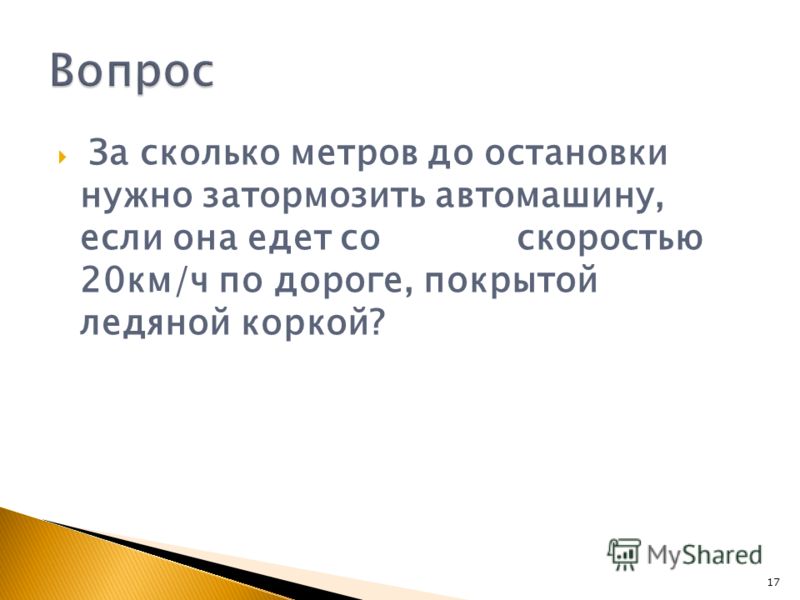 Вопрос

За сколько метров до остановки нужно затормозить автомашину, если она едет со скоростью 20км/ч по дороге, покрытой ледяной коркой?

MyShared

17